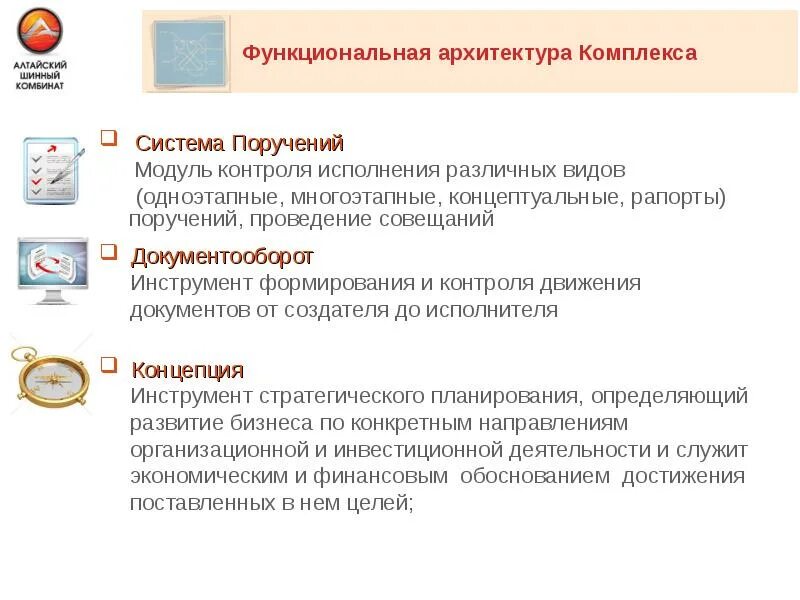 АЛТАЙСКИЙ ШИННЫЙ КОМБИНАТ

Функциональная архитектура Комплекса

Система Поручений
Модуль контроля исполнения различных видов (одноэтапные, многоэтапные, концептуальные, рапорты) поручений, проведение совещаний

Документооборот
Инструмент формирования и контроля движения документов от создателя до исполнителя

Концепция
Инструмент стратегического планирования, определяющий развитие бизнеса по конкретным направлениям организационной и инвестиционной деятельности и служит экономическим и финансовым обоснованием достижения поставленных в нем целей;